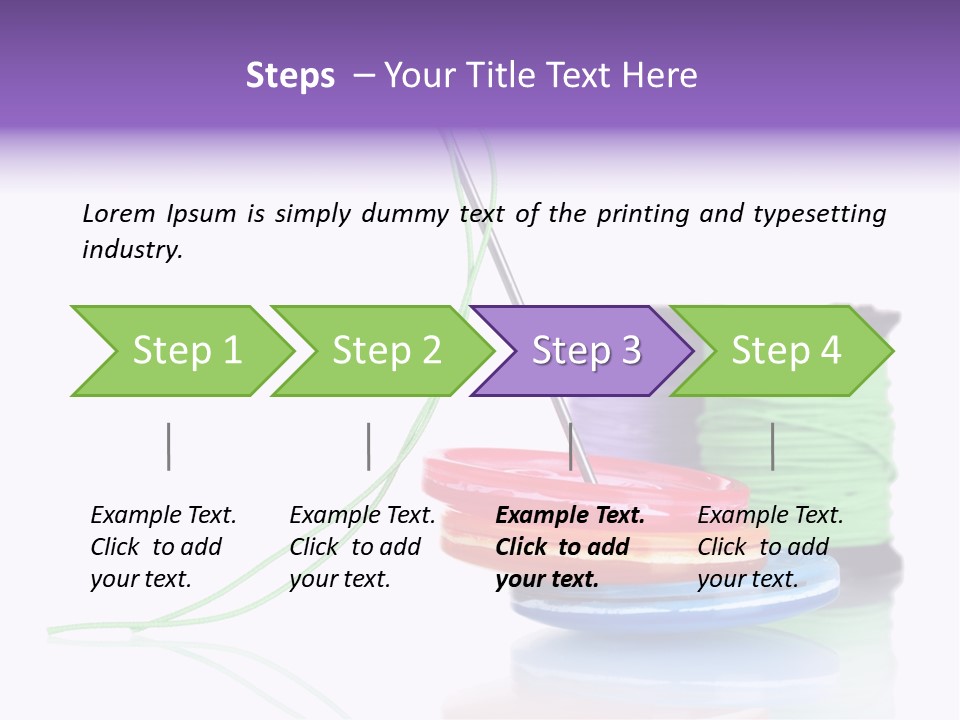 Steps – Your Title Text Here

Lorem Ipsum is simply dummy text of the printing and typesetting industry.

Step 1

Step 2

Step 3

Step 4

Example Text. Click to add your text.

Example Text. Click to add your text.

Example Text. Click to add your text.

Example Text. Click to add your text.